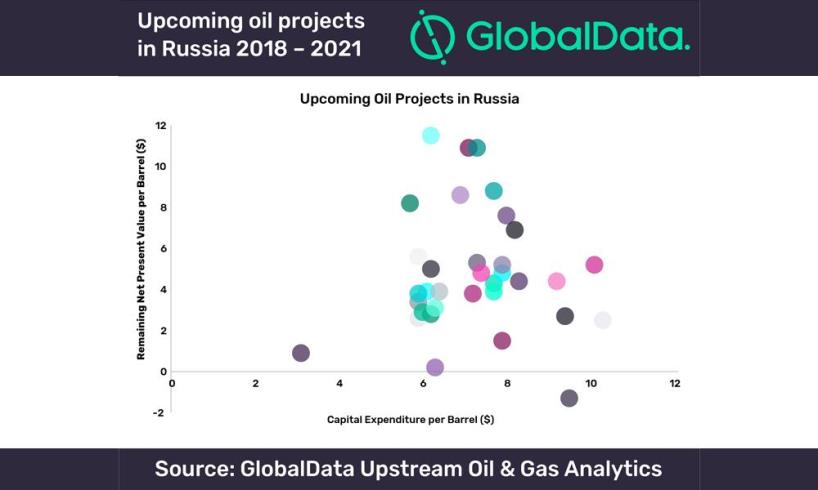 Upcoming oil projects in Russia 2018 – 2021

GlobalData.

Upcoming Oil Projects in Russia

Remaining Net Present Value per Barrel ($)

12
10
8
6
4
2
0
-2

0 2 4 6 8 10 12

Capital Expenditure per Barrel ($)

Source: GlobalData Upstream Oil & Gas Analytics